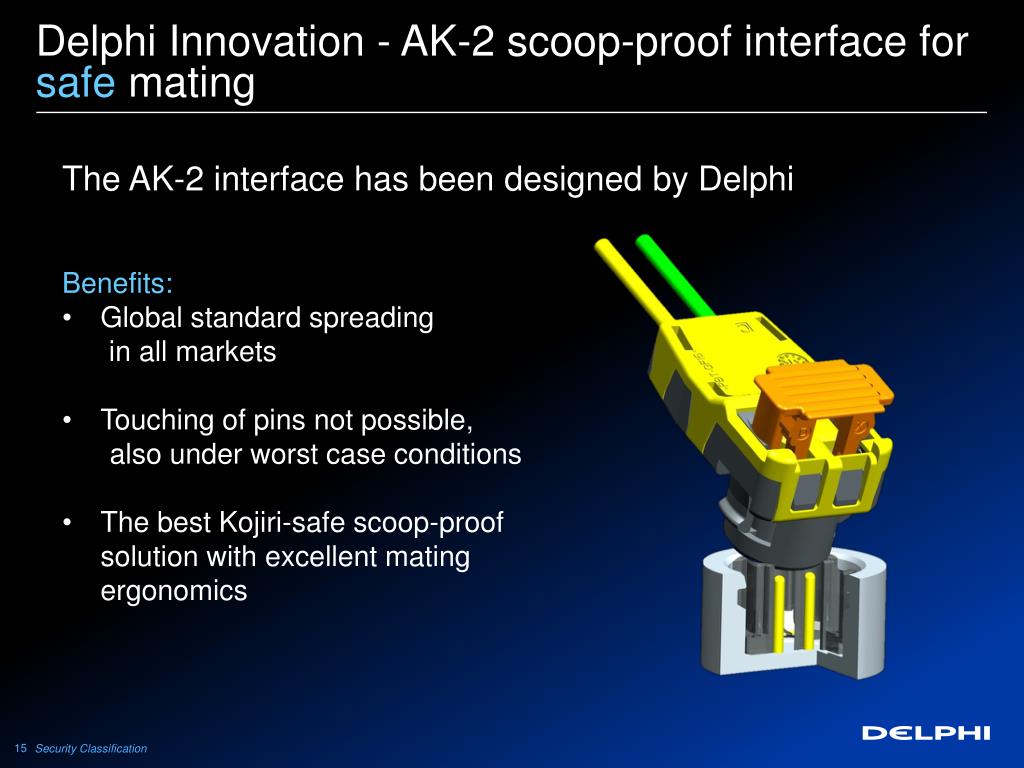 Delphi Innovation - AK-2 scoop-proof interface for safe mating

The AK-2 interface has been designed by Delphi

Benefits:
• Global standard spreading in all markets

• Touching of pins not possible, also under worst case conditions

• The best Kojiri-safe scoop-proof solution with excellent mating ergonomics

15 Security Classification

DELPHI